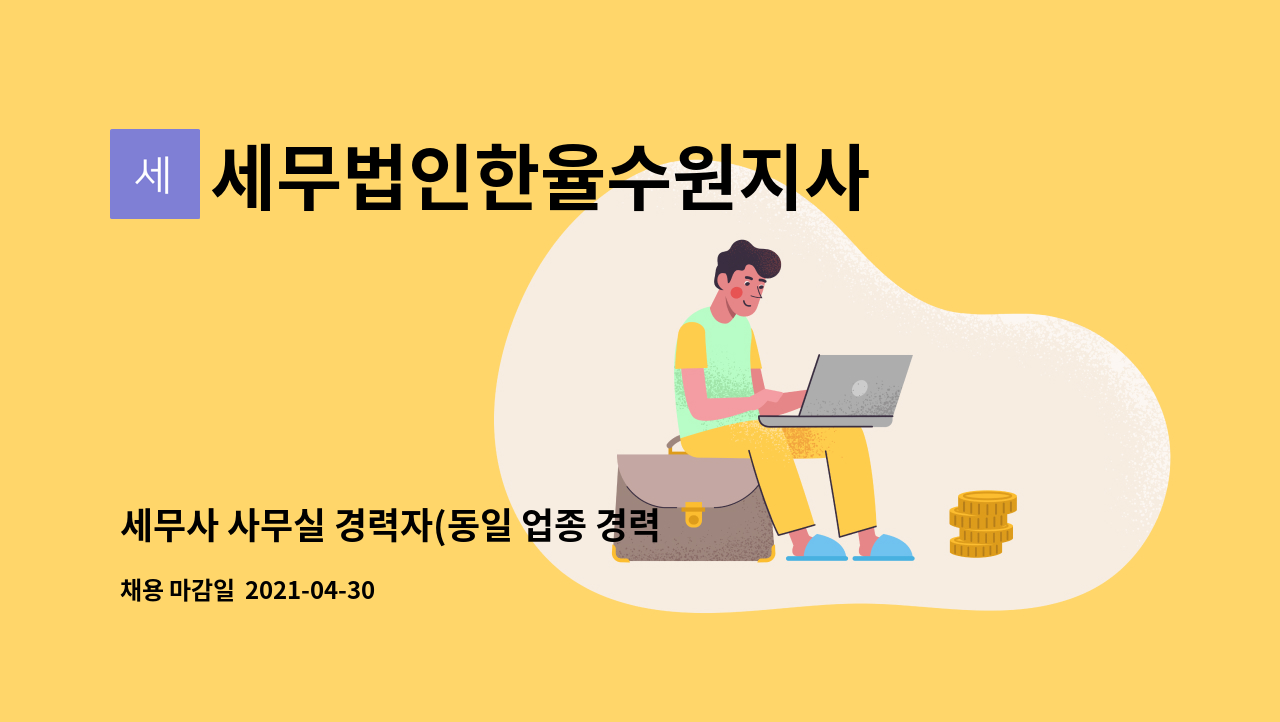 세

세무법인한율수원지사

세무사 사무실 경력자(동일 업종 경력

채용 마감일 2021-04-30